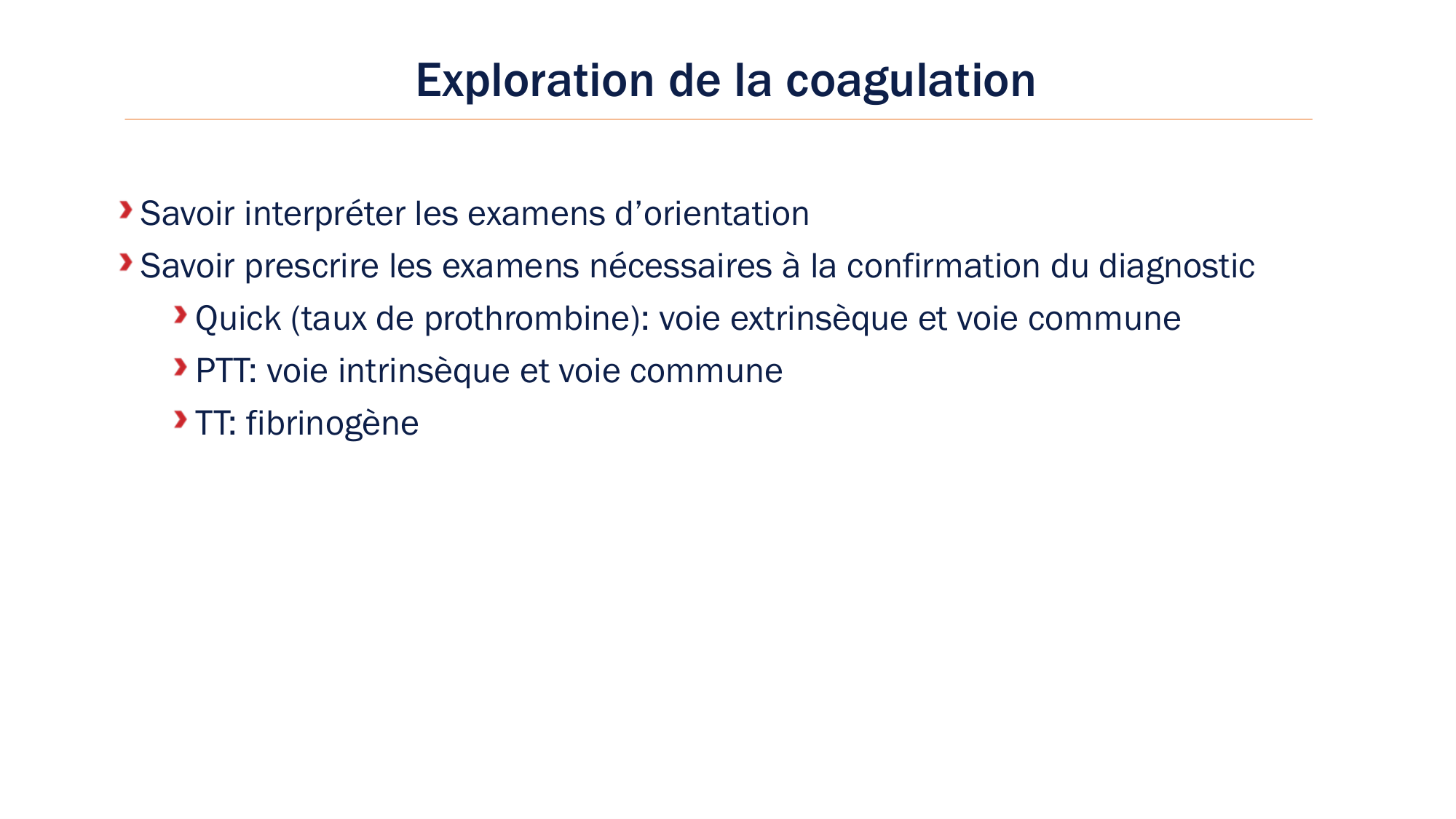 Exploration de la coagulation

Savoir interpréter les examens d’orientation

Savoir prescrire les examens nécessaires à la confirmation du diagnostic

Quick (taux de prothrombine): voie extrinsèque et voie commune

PTT: voie intrinsèque et voie commune

TT: fibrinogène